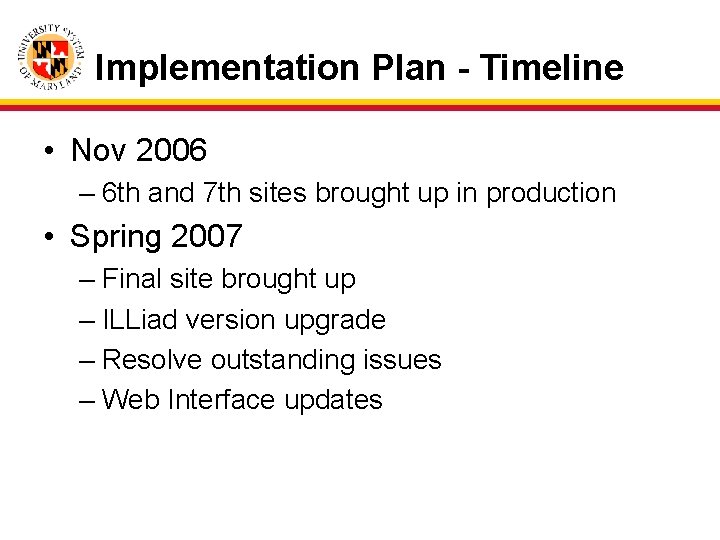 UNIVERSITY SYSTEM OF MARYLAND

Implementation Plan - Timeline

• Nov 2006
– 6th and 7th sites brought up in production
• Spring 2007
– Final site brought up
– ILLiad version upgrade
– Resolve outstanding issues
– Web Interface updates